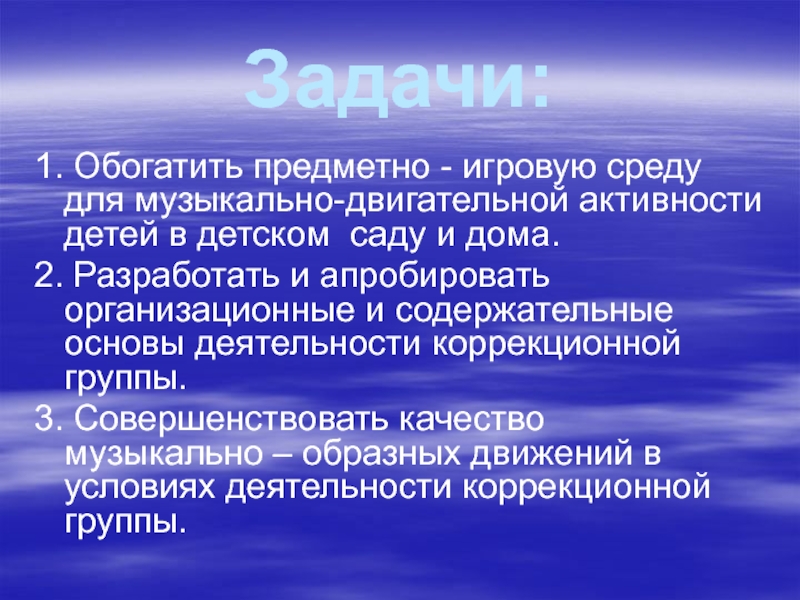 Задачи:

1. Обогатить предметно - игровую среду для музыкально-двигательной активности детей в детском саду и дома.

2. Разработать и апробировать организационные и содержательные основы деятельности коррекционной группы.

3. Совершенствовать качество музыкально – образных движений в условиях деятельности коррекционной группы.